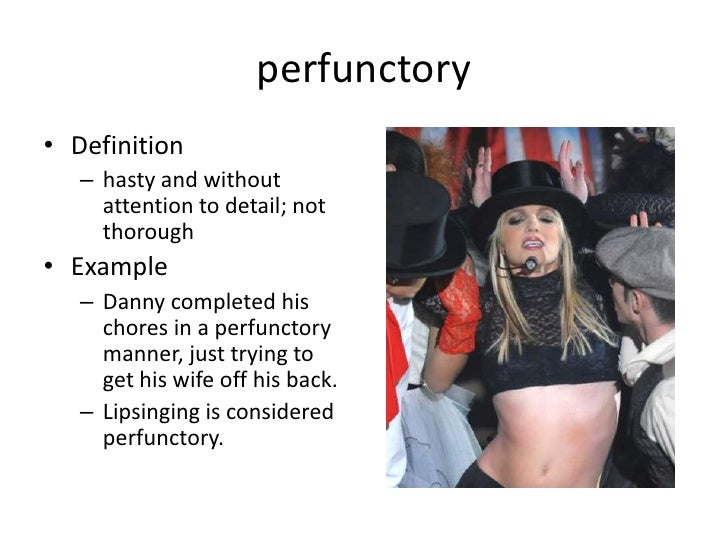 perfunctory

• Definition
  – hasty and without attention to detail; not thorough
• Example
  – Danny completed his chores in a perfunctory manner, just trying to get his wife off his back.
  – Lipsinging is considered perfunctory.